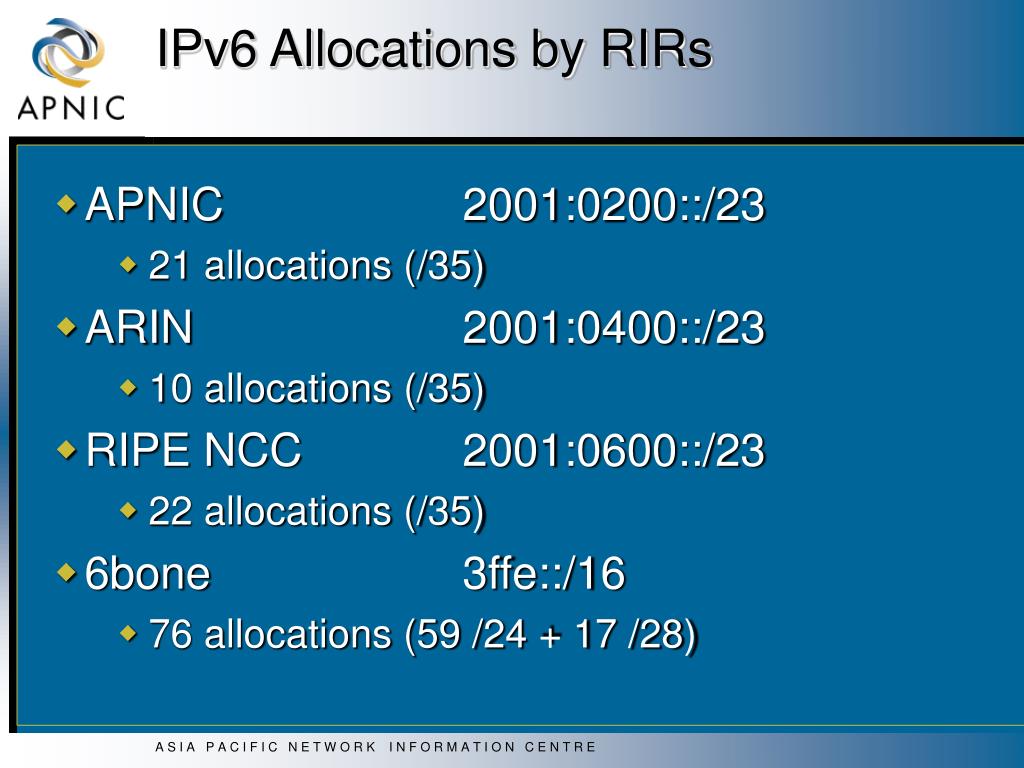 APNIC

IPv6 Allocations by RIRs

APNIC 2001:0200::/23

21 allocations (/35)

ARIN 2001:0400::/23

10 allocations (/35)

RIPE NCC 2001:0600::/23

22 allocations (/35)

6bone 3ffe::/16

76 allocations (59 /24 + 17 /28)

ASIA PACIFIC NETWORK INFORMATION CENTRE